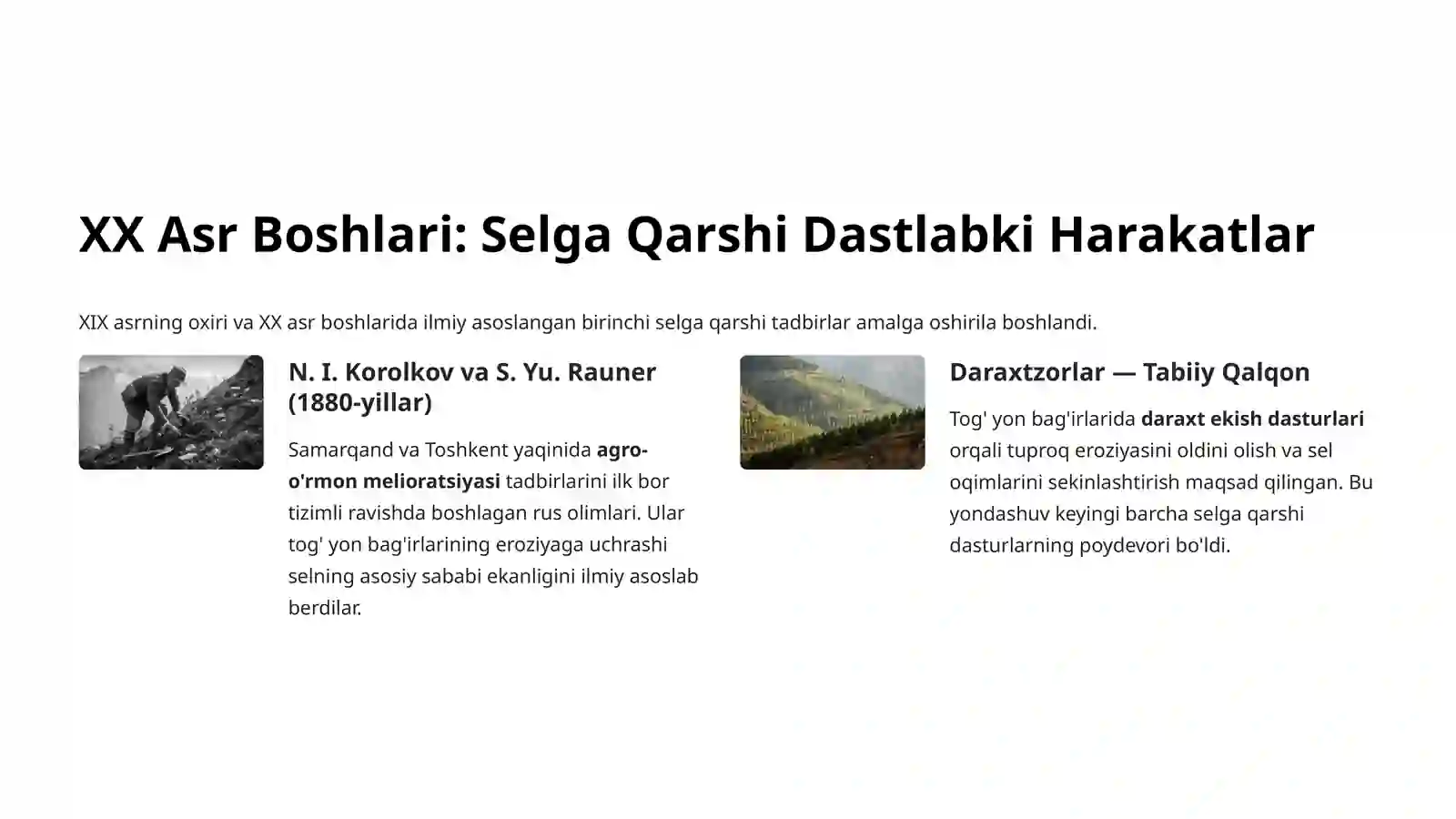 XX Asr Boshlari: Selga Qarshi Dastlabki Harakatlar

XIX asrning oxiri va XX asr boshlarida ilmiy asoslangan birinchi selga qarshi tadbirlar amalga oshirila boshlandi.

N. I. Korolkov va S. Yu. Rauner (1880-yillar)

Samarqand va Toshkent yaqinida agro-o'rmon melioratsiyasi tadbirlarini ilk bor tizimli ravishda boshlagan rus olimlari. Ular tog' yon bag'irlarining eroziyaga uchrashi selning asosiy sababi ekanligini ilmiy asoslab berdilar.

Daraxtzorlar — Tabiiy Qalqon

Tog' yon bag'irlarida daraxt ekish dasturlari orqali tuproq eroziyasini oldini olish va sel oqimlarini sekinlashtirish maqsad qilingan. Bu yondashuv keyingi barcha selga qarshi dasturlarning poydevori bo'ldi.